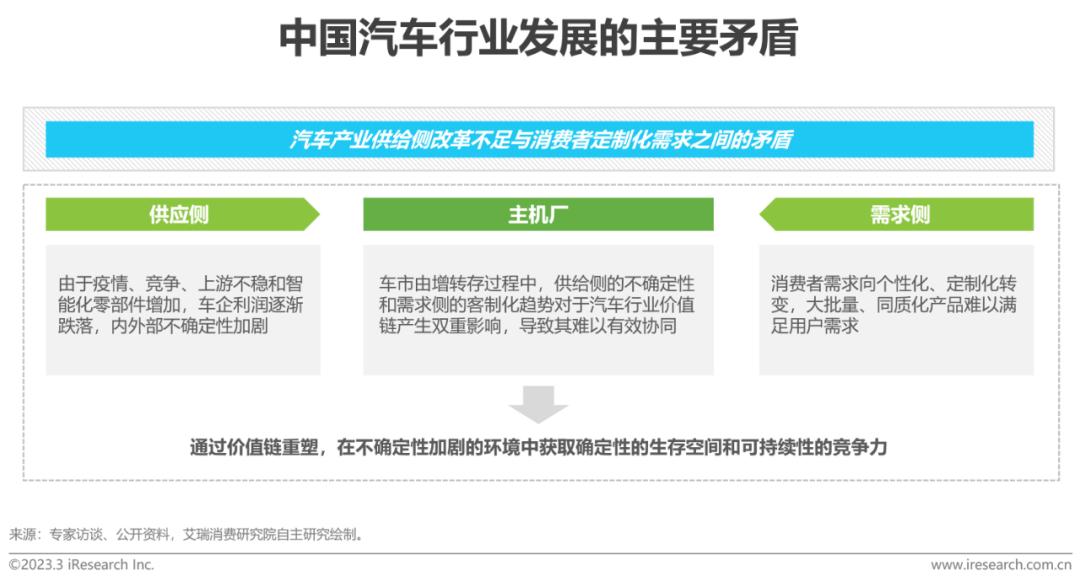 中国汽车行业发展的主要矛盾

汽车产业供给侧改革不足与消费者定制化需求之间的矛盾

供应侧

由于疫情、竞争、上游不稳和智能化零部件增加，车企利润逐渐跌落，内外部不确定性加剧

主机厂

车市由增转存过程中，供给侧的不确定性和需求侧的客制化趋势对于汽车行业价值链产生双重影响，导致其难以有效协同

需求侧

消费者需求向个性化、定制化转变，大批量、同质化产品难以满足用户需求

通过价值链重塑，在不确定性加剧的环境中获取确定性的生存空间和可持续性的竞争力

来源：专家访谈、公开资料，艾瑞消费研究院自主研究绘制。

©2023.3 iResearch Inc.

www.iresearch.com.cn